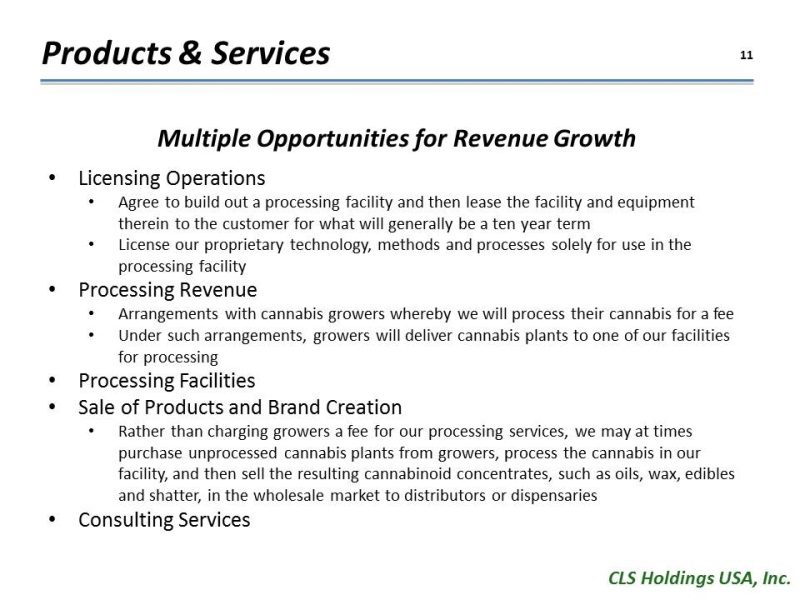 Products & Services

11

Multiple Opportunities for Revenue Growth

• Licensing Operations
  • Agree to build out a processing facility and then lease the facility and equipment therein to the customer for what will generally be a ten year term
  • License our proprietary technology, methods and processes solely for use in the processing facility
• Processing Revenue
  • Arrangements with cannabis growers whereby we will process their cannabis for a fee
  • Under such arrangements, growers will deliver cannabis plants to one of our facilities for processing
• Processing Facilities
• Sale of Products and Brand Creation
  • Rather than charging growers a fee for our processing services, we may at times purchase unprocessed cannabis plants from growers, process the cannabis in our facility, and then sell the resulting cannabinoid concentrates, such as oils, wax, edibles and shatter, in the wholesale market to distributors or dispensaries
• Consulting Services

CLS Holdings USA, Inc.